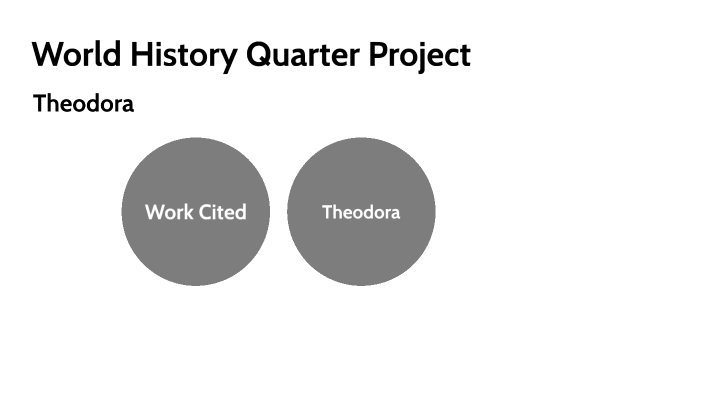 World History Quarter Project

Theodora

Work Cited

Theodora